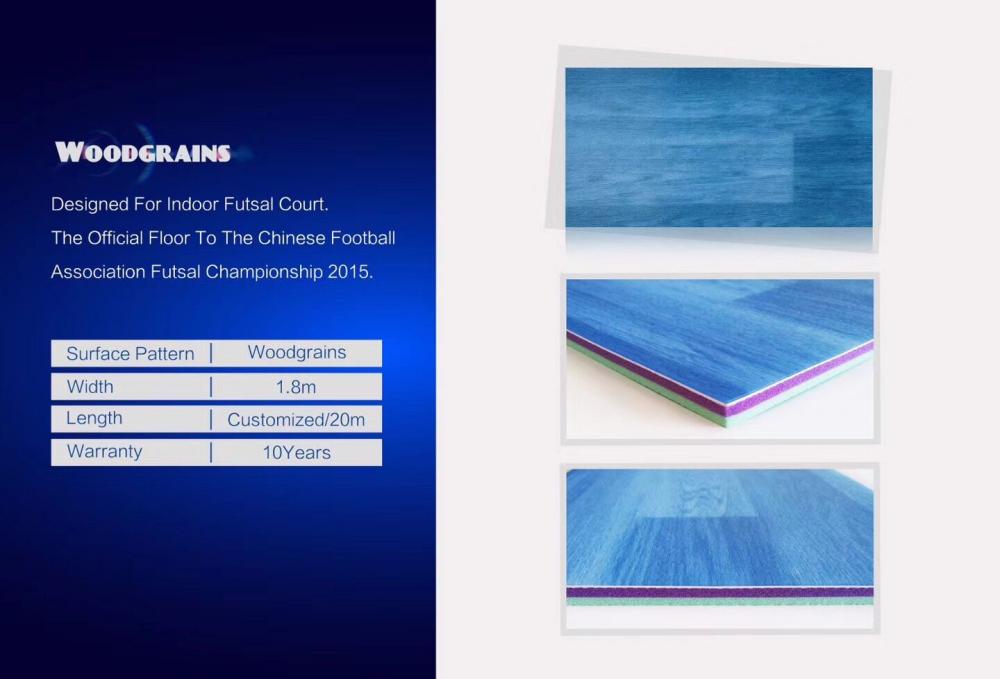 WOODGRAINS

Designed For Indoor Futsal Court. The Official Floor To The Chinese Football Association Futsal Championship 2015.

| Surface Pattern | Woodgrains |
|---|---|
| Width | 1.8m |
| Length | Customized/20m |
| Warranty | 10Years |